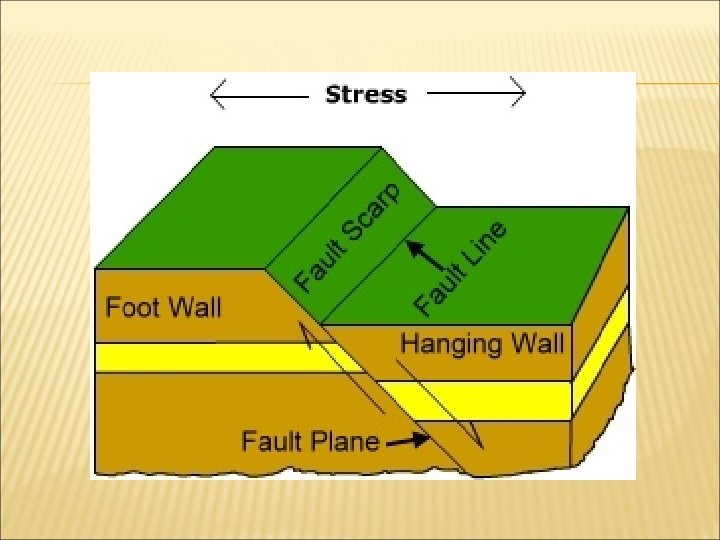 Stress

Fault Scarp

Fault Line

Foot Wall

Hanging Wall

Fault Plane